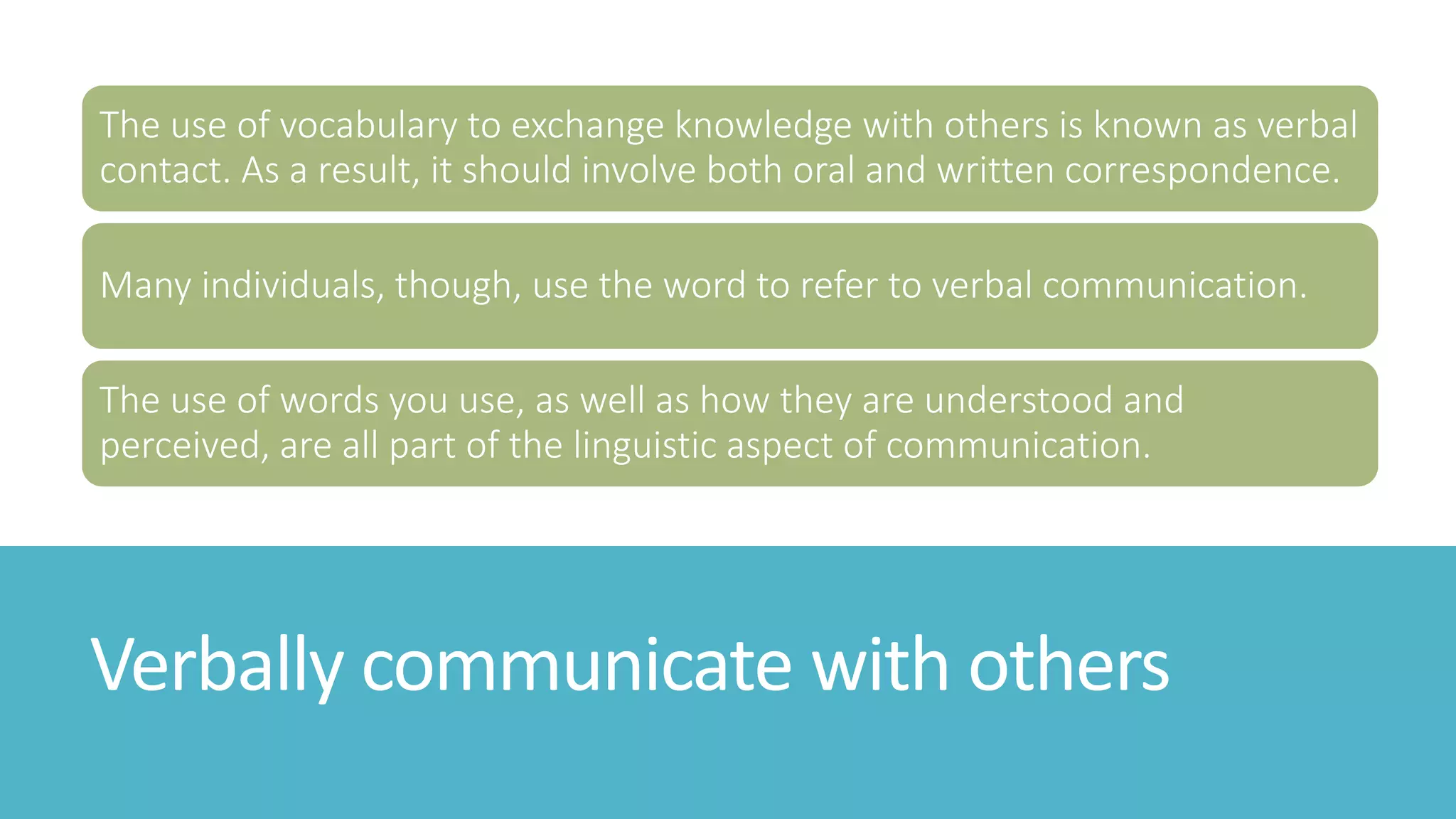 The use of vocabulary to exchange knowledge with others is known as verbal contact. As a result, it should involve both oral and written correspondence.

Many individuals, though, use the word to refer to verbal communication.

The use of words you use, as well as how they are understood and perceived, are all part of the linguistic aspect of communication.

Verbally communicate with others